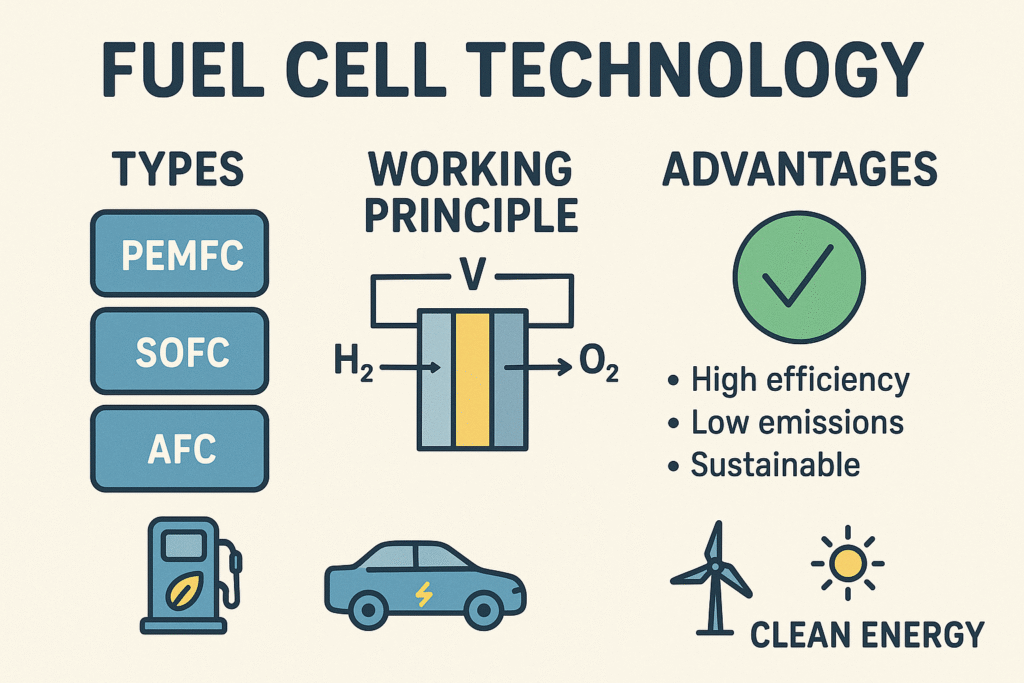 FUEL CELL TECHNOLOGY

TYPES

PEMFC

SOFC

AFC

WORKING PRINCIPLE

V

$H_2$

$O_2$

ADVANTAGES

• High efficiency
• Low emissions
• Sustainable

CLEAN ENERGY